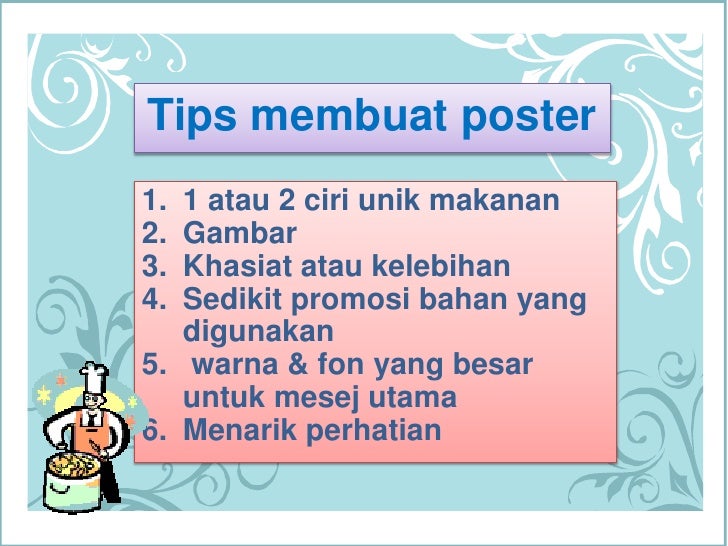 Tips membuat poster

1. 1 atau 2 ciri unik makanan
2. Gambar
3. Khasiat atau kelebihan
4. Sedikit promosi bahan yang digunakan
5. warna & fon yang besar untuk mesej utama
6. Menarik perhatian